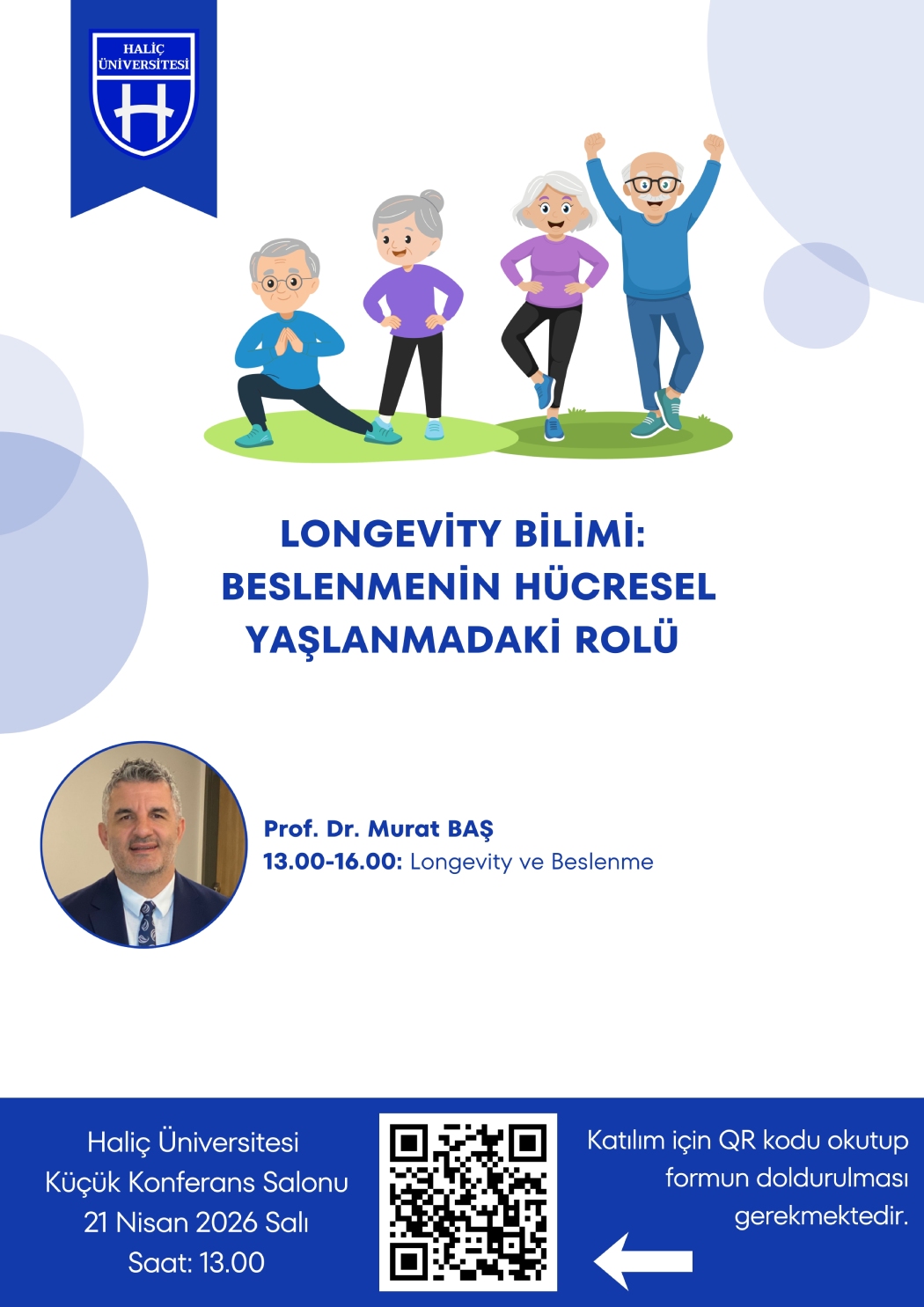 HALİÇ ÜNİVERSİTESİ

H

LONGEVİTY BİLİMİ: BESLENMENİN HÜCRESEL YAŞLANMADAKİ ROLÜ

Prof. Dr. Murat BAŞ
13.00-16.00: Longevity ve Beslenme

Haliç Üniversitesi
Küçük Konferans Salonu
21 Nisan 2026 Salı
Saat: 13.00

Katılım için QR kodu okutup formun doldurulması gerekmektedir.